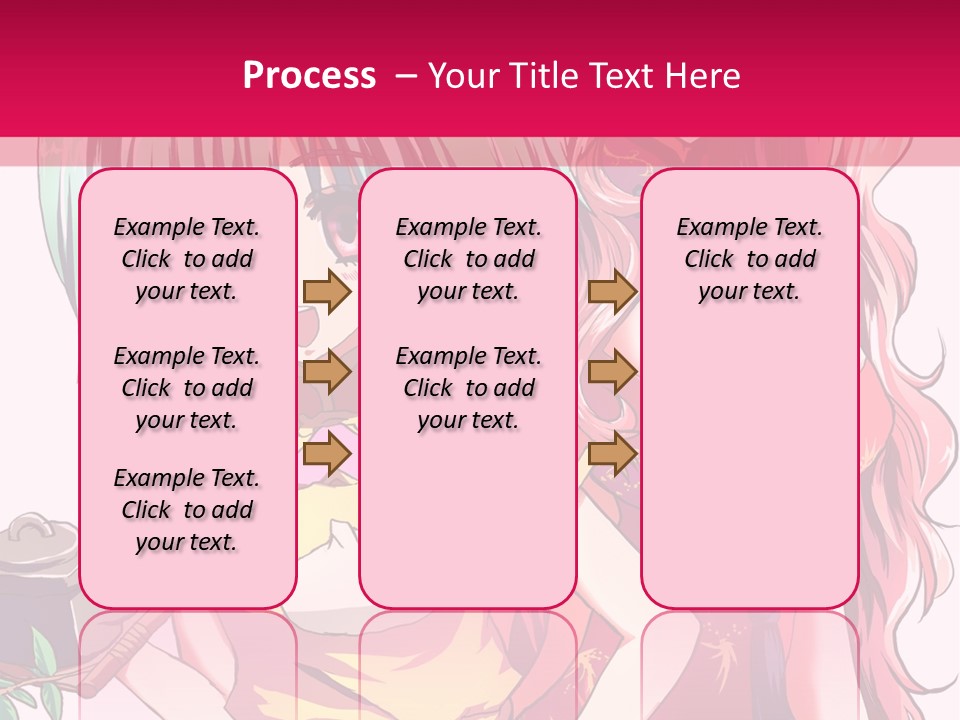 Process – Your Title Text Here

Example Text. Click to add your text.

Example Text. Click to add your text.

Example Text. Click to add your text.

Example Text. Click to add your text.

Example Text. Click to add your text.

Example Text. Click to add your text.